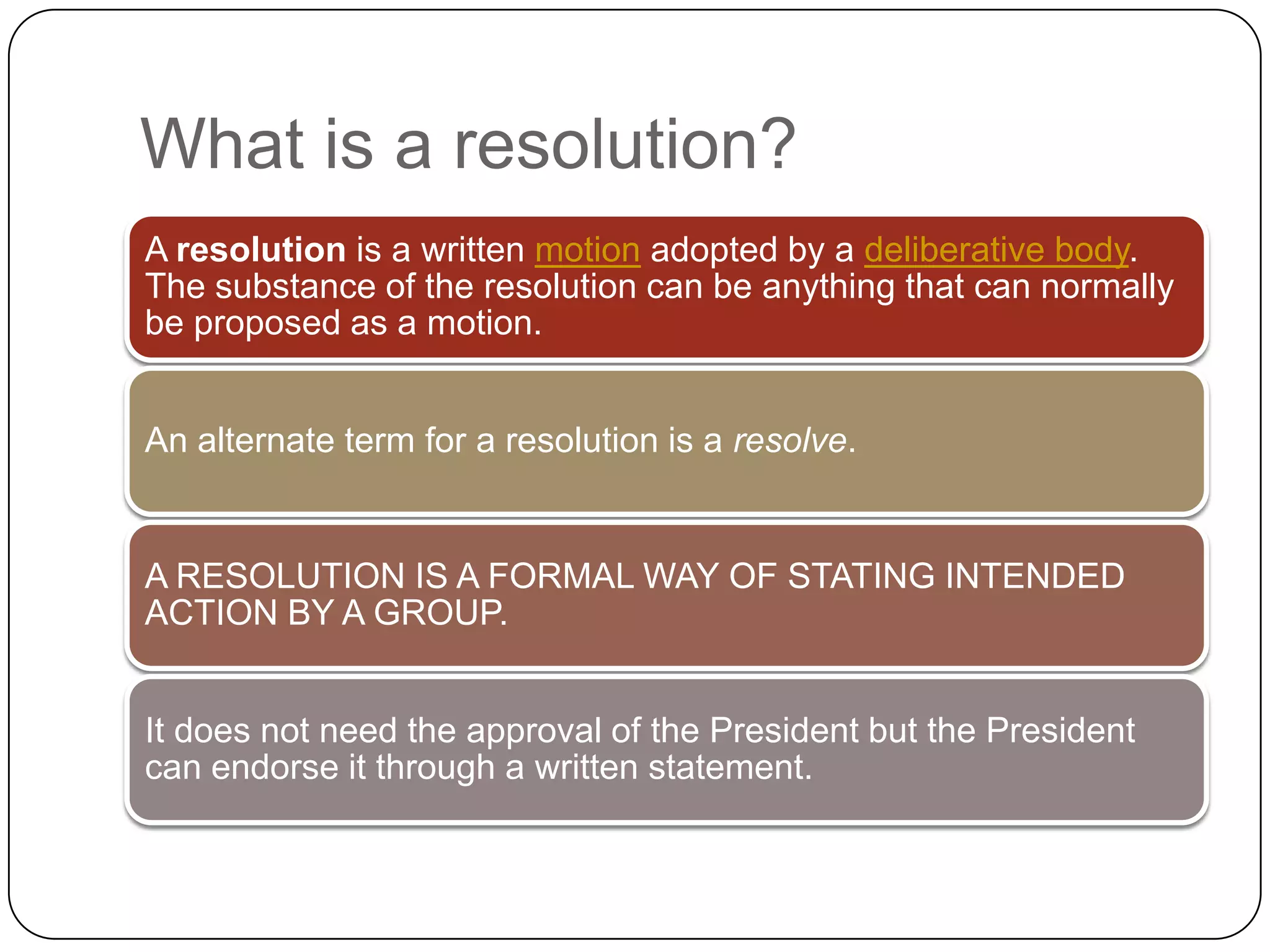 What is a resolution?

A resolution is a written motion adopted by a deliberative body. The substance of the resolution can be anything that can normally be proposed as a motion.

An alternate term for a resolution is a resolve.

A RESOLUTION IS A FORMAL WAY OF STATING INTENDED ACTION BY A GROUP.

It does not need the approval of the President but the President can endorse it through a written statement.